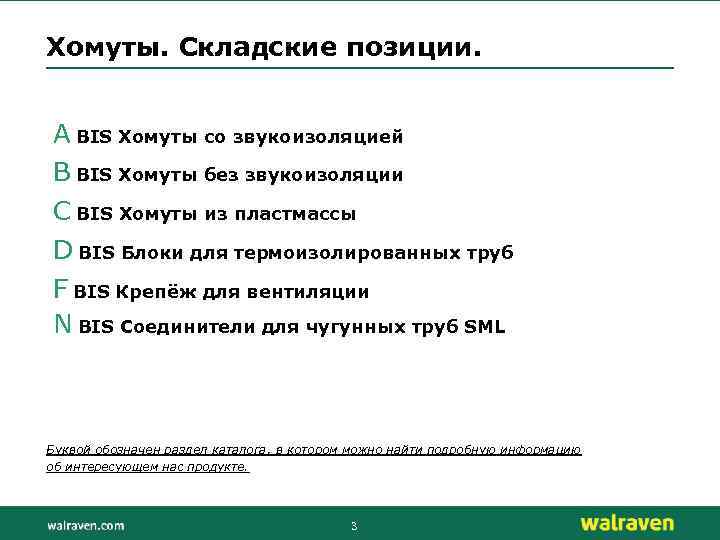 Хомуты. Складские позиции.

A BIS Хомуты со звукоизоляцией

B BIS Хомуты без звукоизоляции

C BIS Хомуты из пластмассы

D BIS Блоки для термоизолированных труб

F BIS Крепёж для вентиляции

N BIS Соединители для чугунных труб SML

Буквой обозначен раздел каталога, в котором можно найти подробную информацию об интересующем нас продукте.

walraven.com 3 walraven